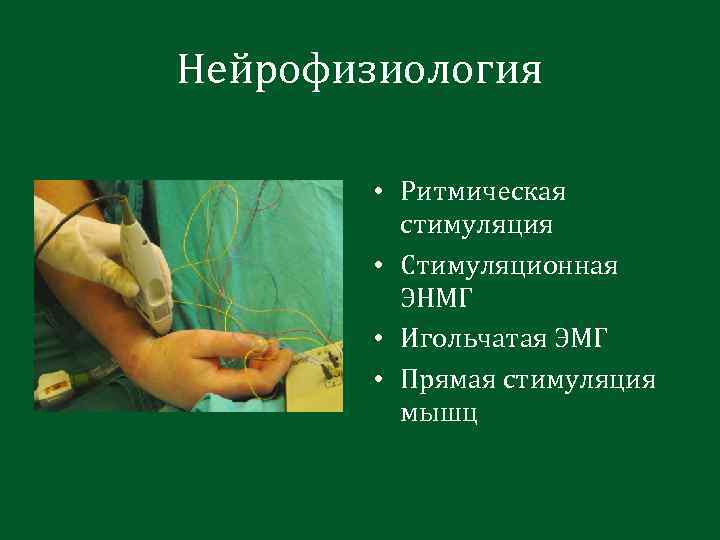 Нейрофизиология

• Ритмическая стимуляция
• Стимуляционная ЭНМГ
• Игольчатая ЭМГ
• Прямая стимуляция мышц